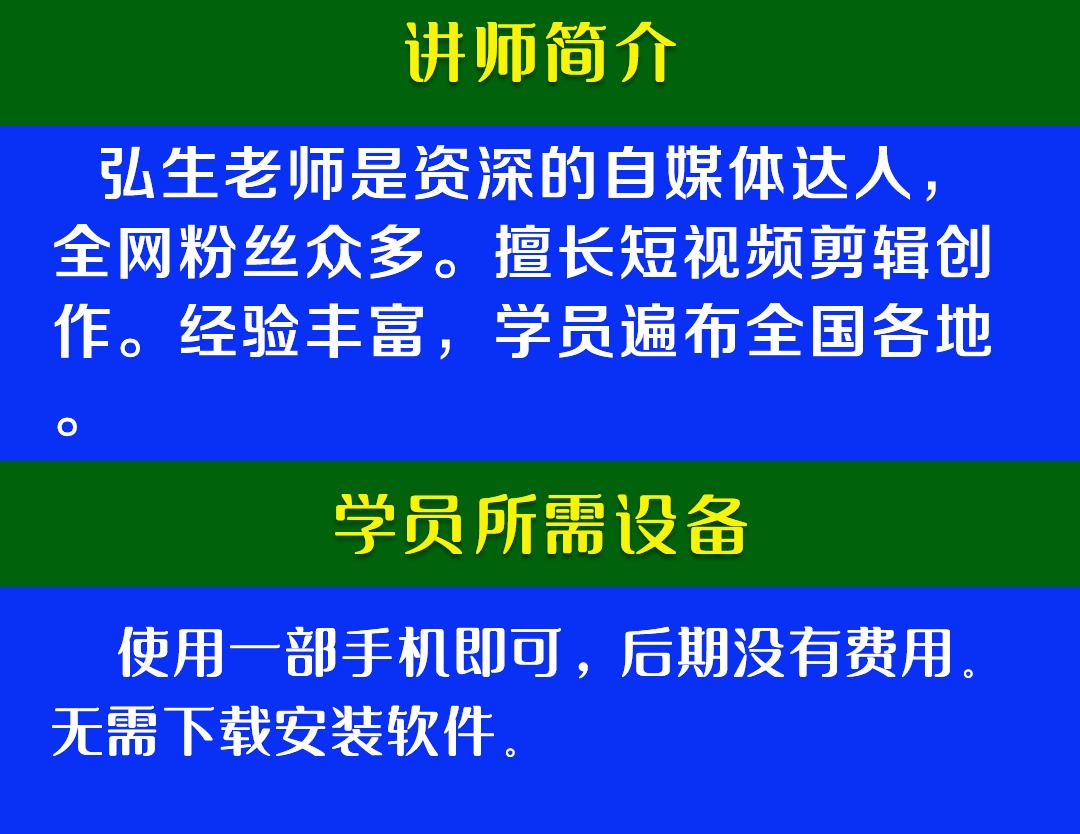 讲师简介

弘生老师是资深的自媒体达人，全网粉丝众多。擅长短视频剪辑创作。经验丰富，学员遍布全国各地。

学员所需设备

使用一部手机即可，后期没有费用。无需下载安装软件。